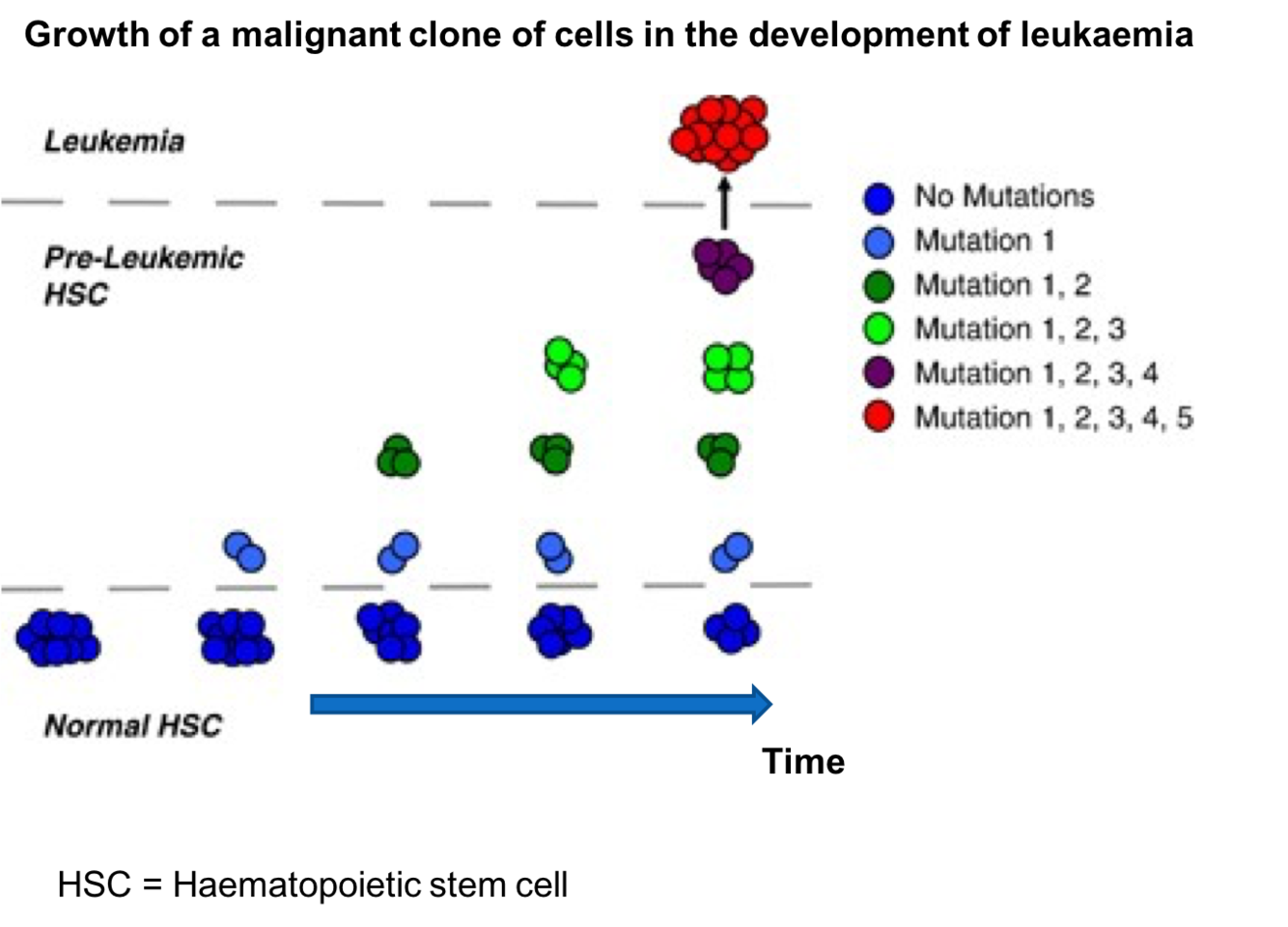 Growth of a malignant clone of cells in the development of leukaemia

Leukemia

Pre-Leukemic HSC

Normal HSC

No Mutations
Mutation 1
Mutation 1, 2
Mutation 1, 2, 3
Mutation 1, 2, 3, 4
Mutation 1, 2, 3, 4, 5

Time

HSC = Haematopoietic stem cell